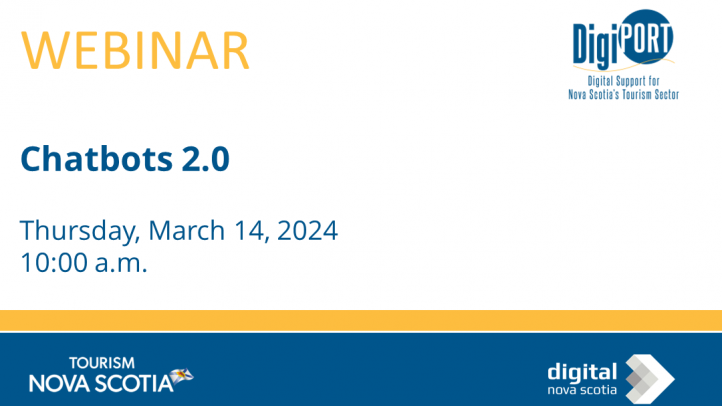 WEBINAR

DigiPORT
Digital Support for Nova Scotia's Tourism Sector

Chatbots 2.0

Thursday, March 14, 2024
10:00 a.m.

TOURISM
NOVA SCOTIA

digital
nova scotia